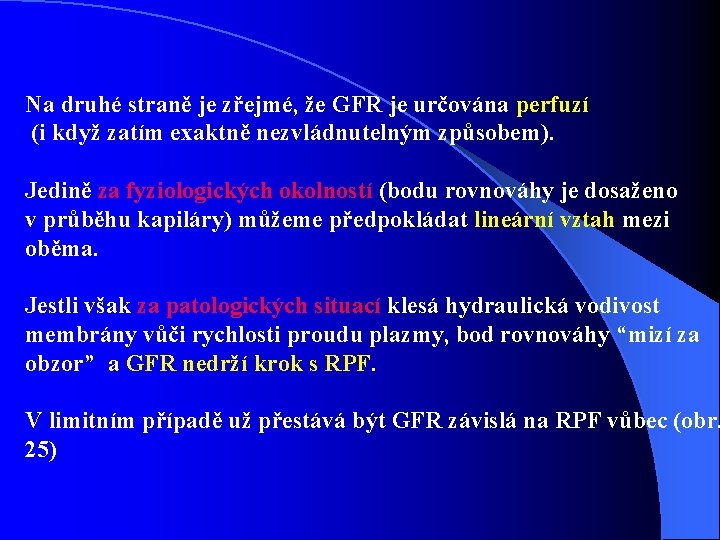 Na druhé straně je zřejmé, že GFR je určována perfuzí (i když zatím exaktně nezvládnutelným způsobem).

Jedině za fyziologických okolností (bodu rovnováhy je dosaženo v průběhu kapiláry) můžeme předpokládat lineární vztah mezi oběma.

Jestli však za patologických situací klesá hydraulická vodivost membrány vůči rychlosti proudu plazmy, bod rovnováhy “mizí za obzor” a GFR nedrží krok s RPF.

V limitním případě už přestává být GFR závislá na RPF vůbec (obr. 25)